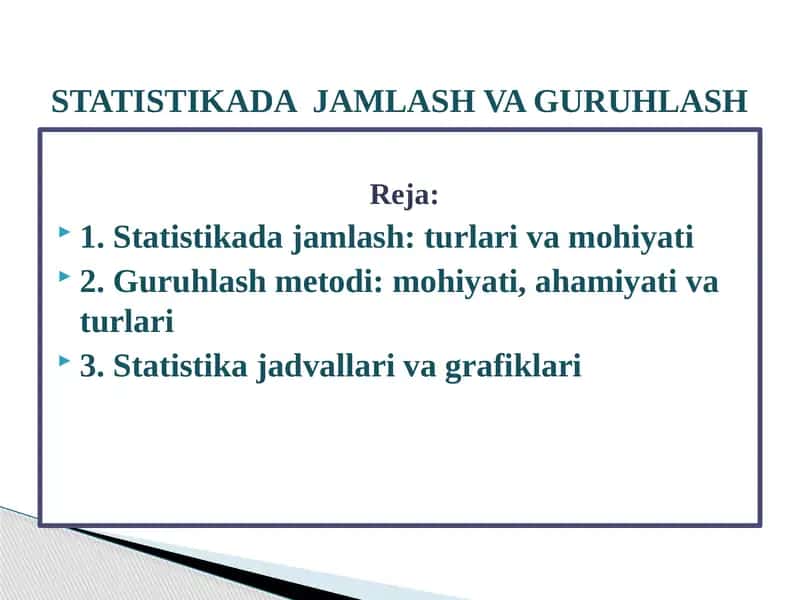 STATISTIKADA JAMLASH VA GURUHLASH

Reja:

1. Statistikada jamlash: turlari va mohiyati

2. Guruhlash metodi: mohiyati, ahamiyati va turlari

3. Statistika jadvallari va grafiklari